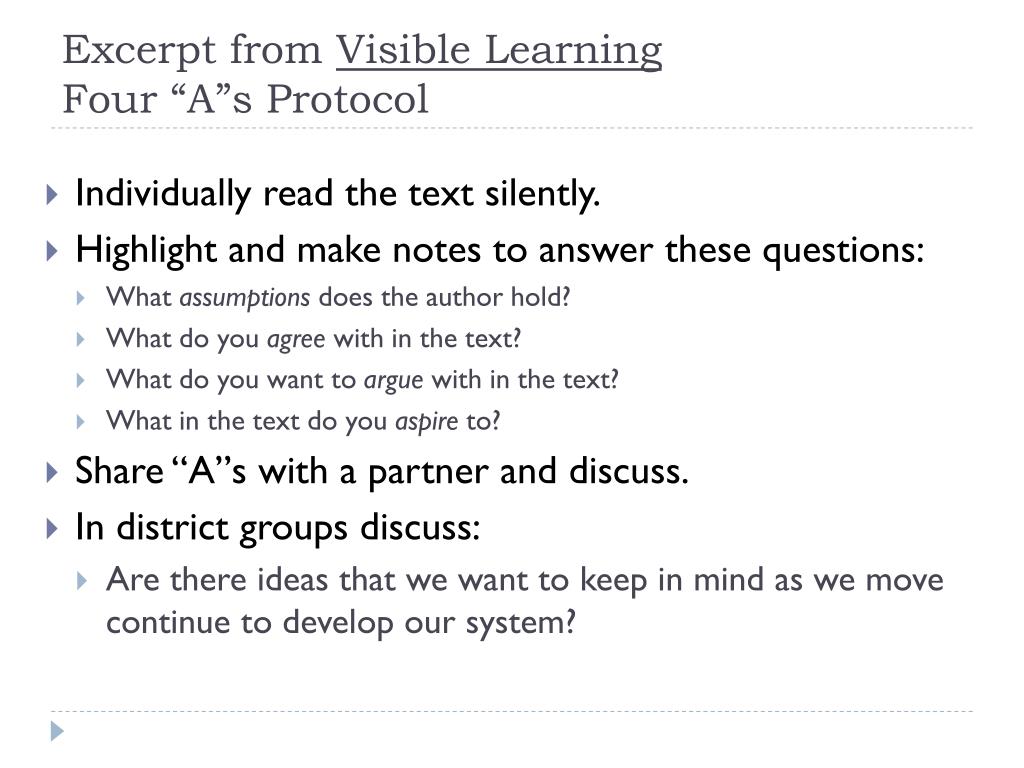 Excerpt from Visible Learning
Four “A”s Protocol

Individually read the text silently.

Highlight and make notes to answer these questions:

What assumptions does the author hold?

What do you agree with in the text?

What do you want to argue with in the text?

What in the text do you aspire to?

Share “A”s with a partner and discuss.

In district groups discuss:

Are there ideas that we want to keep in mind as we move continue to develop our system?